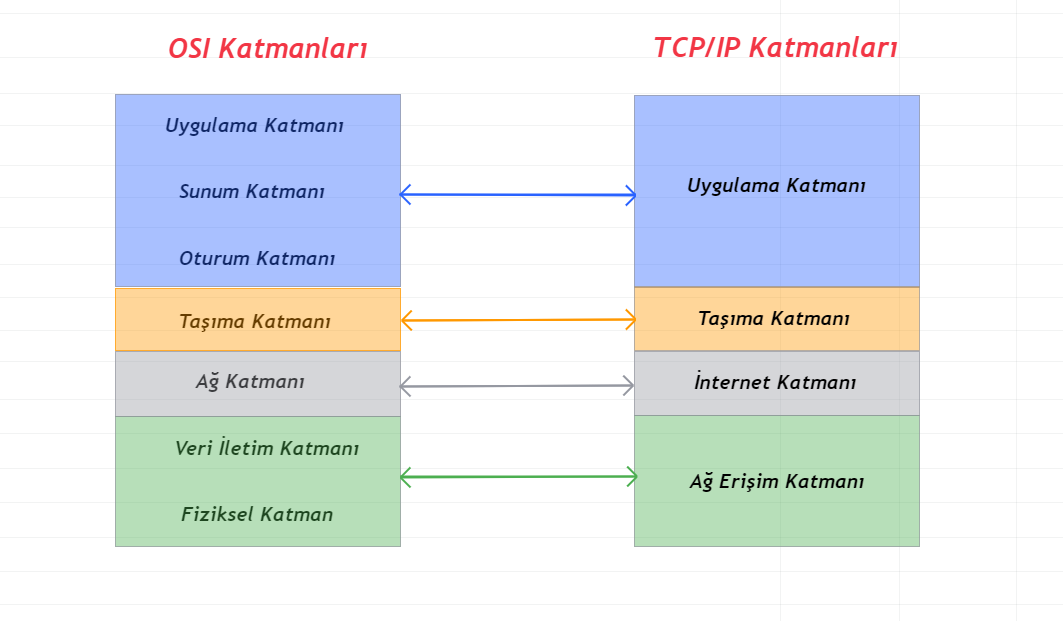 OSI Katmanları

Uygulama Katmanı

Sunum Katmanı

Oturum Katmanı

Taşıma Katmanı

Ağ Katmanı

Veri İletim Katmanı

Fiziksel Katman

TCP/IP Katmanları

Uygulama Katmanı

Taşıma Katmanı

İnternet Katmanı

Ağ Erişim Katmanı